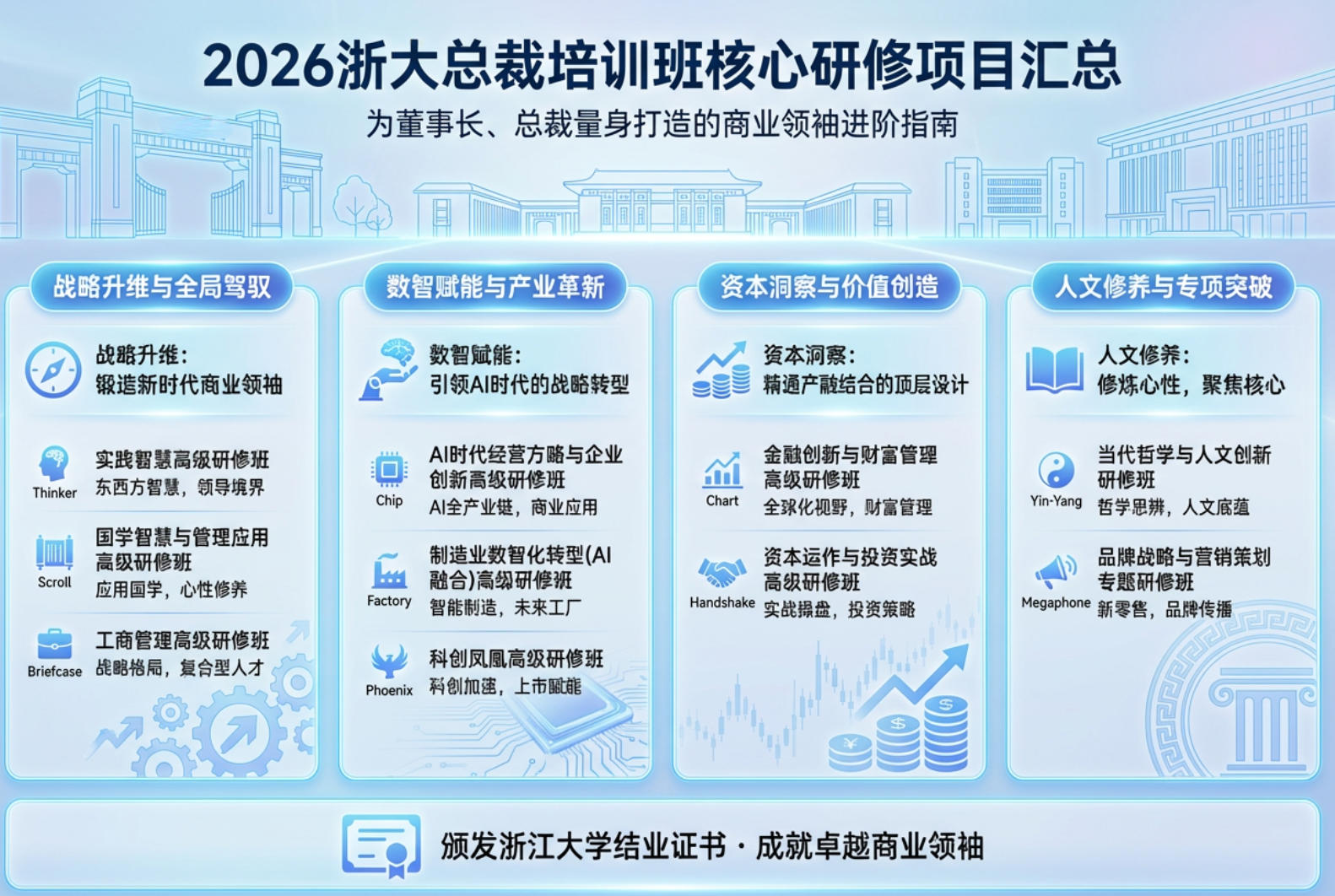 2026浙大总裁培训班核心研修项目汇总

为董事长、总裁量身打造的商业领袖进阶指南

战略升维与全局驾驭

战略升维：
锻造新时代商业领袖

Thinker
实践智慧高级研修班
东西方智慧，领导境界

Scroll
国学智慧与管理应用高级研修班
应用国学，心性修养

Briefcase
工商管理高级研修班
战略格局，复合型人才

数智赋能与产业革新

数智赋能：
引领AI时代的战略转型

Chip
AI时代经营方略与企业创新高级研修班
AI全产业链，商业应用

Factory
制造业数智化转型(AI融合)高级研修班
智能制造，未来工厂

Phoenix
科创凤凰高级研修班
科创加速，上市赋能

资本洞察与价值创造

资本洞察：
精通产融结合的顶层设计

Chart
金融创新与财富管理高级研修班
全球化视野，财富管理

Handshake
资本运作与投资实战高级研修班
实战操盘，投资策略

人文修养与专项突破

人文修养：
修炼心性，聚焦核心

Yin-Yang
当代哲学与人文创新研修班
哲学思辨，人文底蕴

Megaphone
品牌战略与营销策划专题研修班
新零售，品牌传播

颁发浙江大学结业证书 · 成就卓越商业领袖